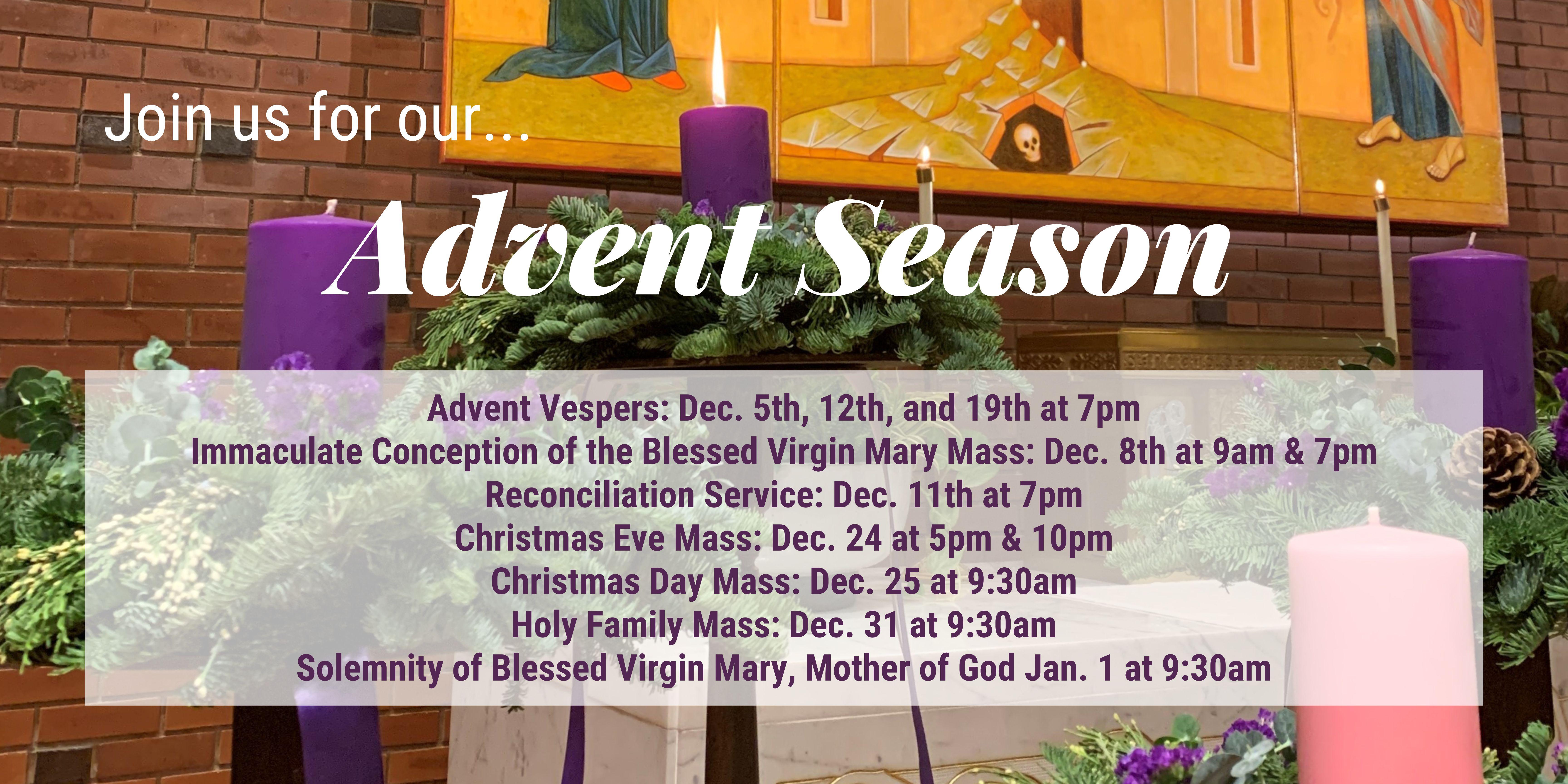 Join us for our...

Advent Season

Advent Vespers: Dec. 5th, 12th, and 19th at 7pm
Immaculate Conception of the Blessed Virgin Mary Mass: Dec. 8th at 9am & 7pm
Reconciliation Service: Dec. 11th at 7pm
Christmas Eve Mass: Dec. 24 at 5pm & 10pm
Christmas Day Mass: Dec. 25 at 9:30am
Holy Family Mass: Dec. 31 at 9:30am
Solemnity of Blessed Virgin Mary, Mother of God Jan. 1 at 9:30am